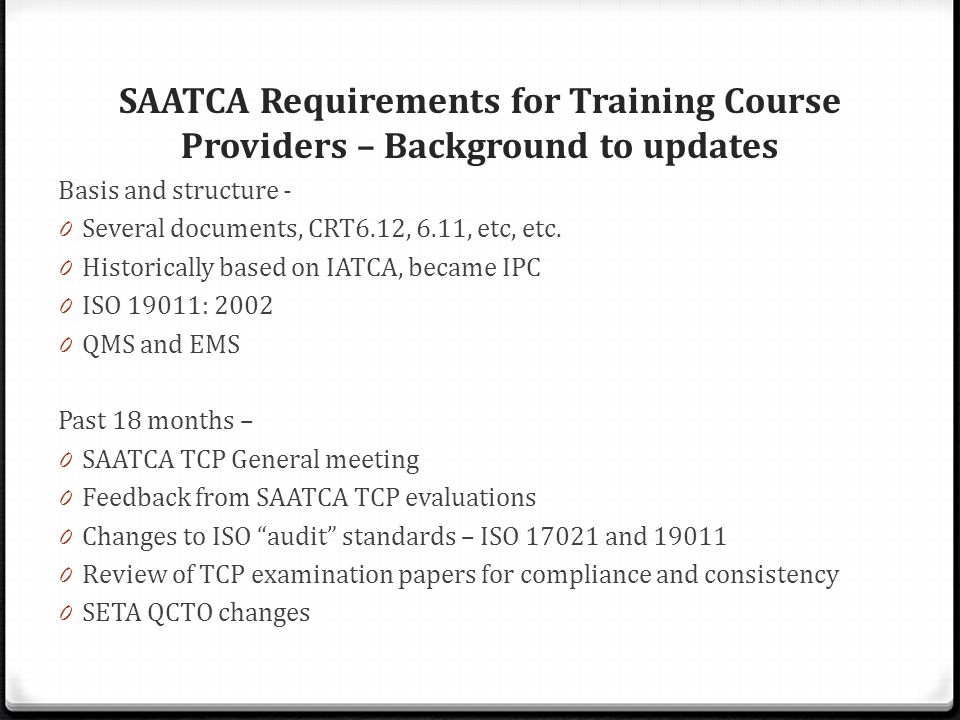 SAATCA Requirements for Training Course Providers – Background to updates

Basis and structure -

0 Several documents, CRT6.12, 6.11, etc, etc.
0 Historically based on IATCA, became IPC
0 ISO 19011: 2002
0 QMS and EMS

Past 18 months –

0 SAATCA TCP General meeting
0 Feedback from SAATCA TCP evaluations
0 Changes to ISO "audit" standards – ISO 17021 and 19011
0 Review of TCP examination papers for compliance and consistency
0 SETA QCTO changes